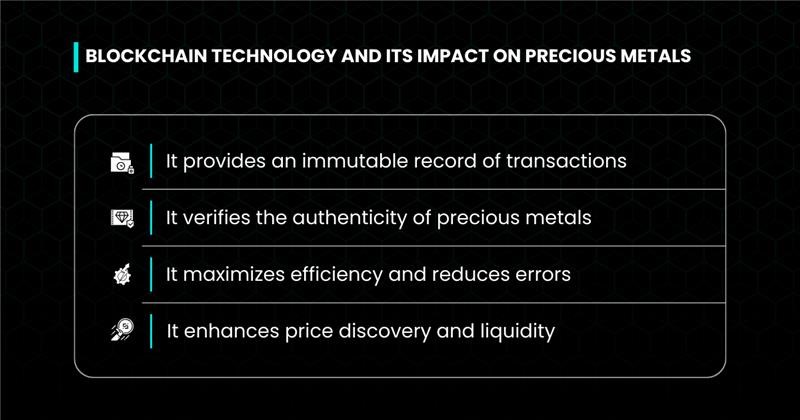 BLOCKCHAIN TECHNOLOGY AND ITS IMPACT ON PRECIOUS METALS

It provides an immutable record of transactions

It verifies the authenticity of precious metals

It maximizes efficiency and reduces errors

It enhances price discovery and liquidity